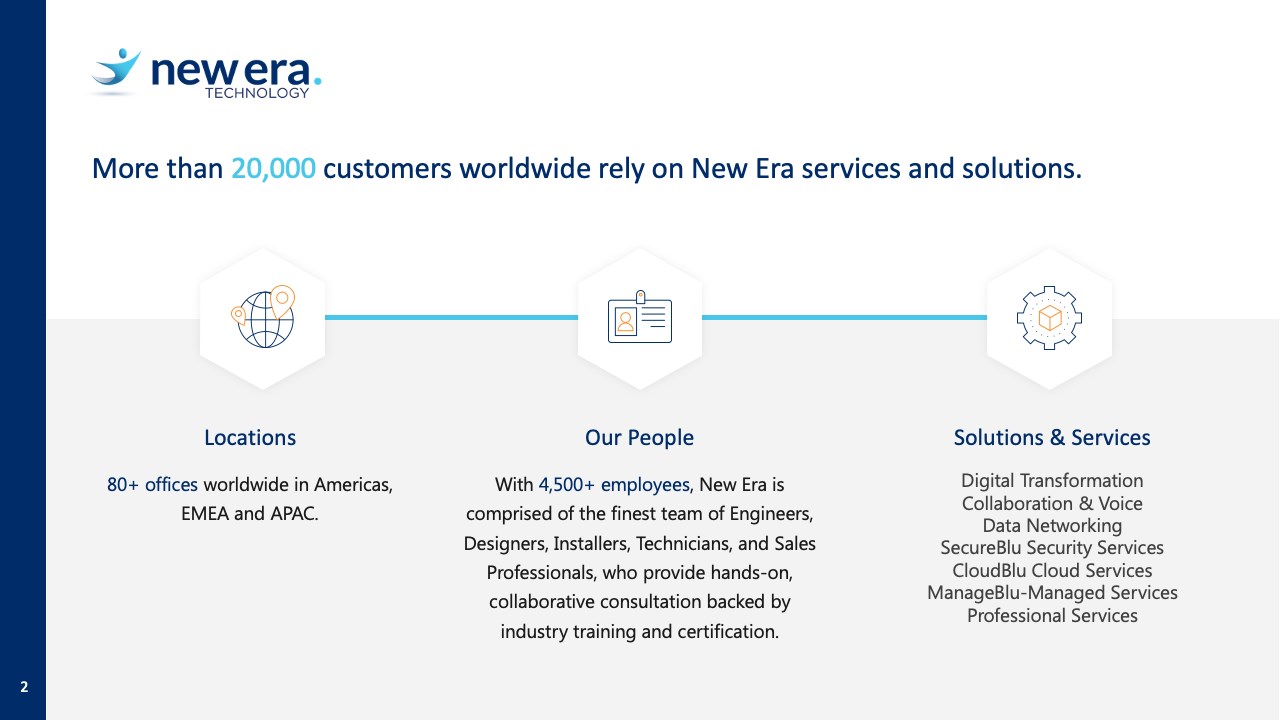 new era.
TECHNOLOGY

More than 20,000 customers worldwide rely on New Era services and solutions.

Locations

80+ offices worldwide in Americas, EMEA and APAC.

Our People

With 4,500+ employees, New Era is comprised of the finest team of Engineers, Designers, Installers, Technicians, and Sales Professionals, who provide hands-on, collaborative consultation backed by industry training and certification.

Solutions & Services

Digital Transformation
Collaboration & Voice
Data Networking
SecureBlu Security Services
CloudBlu Cloud Services
ManageBlu-Managed Services
Professional Services

2